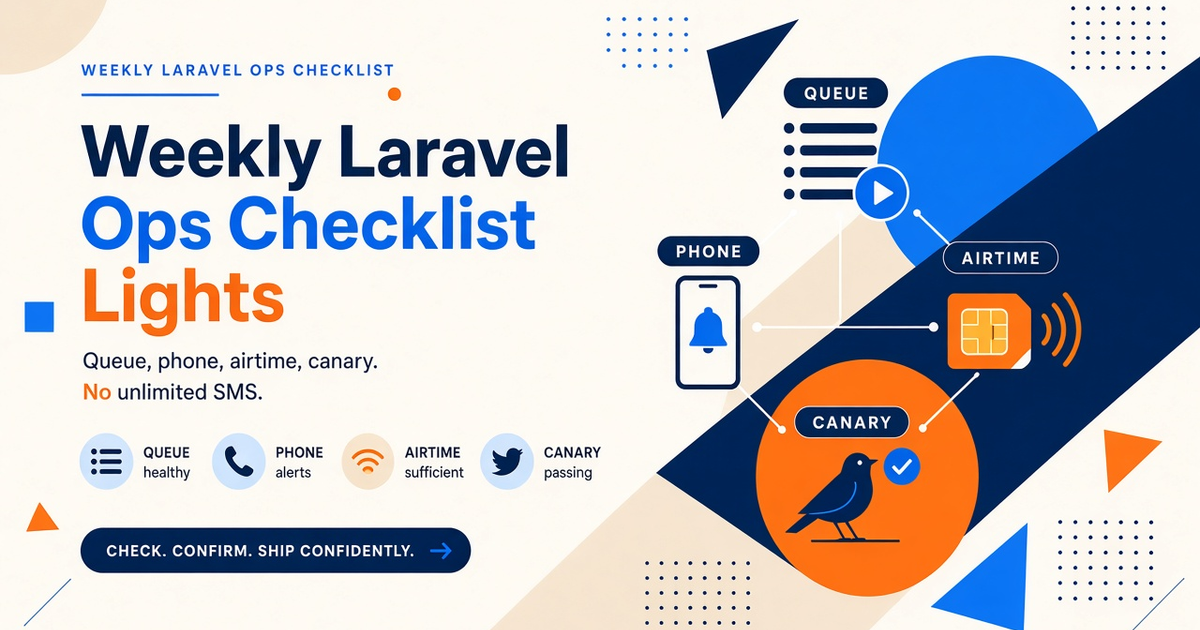 WEEKLY LARAVEL OPS CHECKLIST

Weekly Laravel
Ops Checklist
Lights

Queue, phone, airtime, canary.
No unlimited SMS.

QUEUE healthy

PHONE alerts

AIRTIME sufficient

CANARY passing

CHECK. CONFIRM. SHIP CONFIDENTLY. →

QUEUE

PHONE

AIRTIME

CANARY